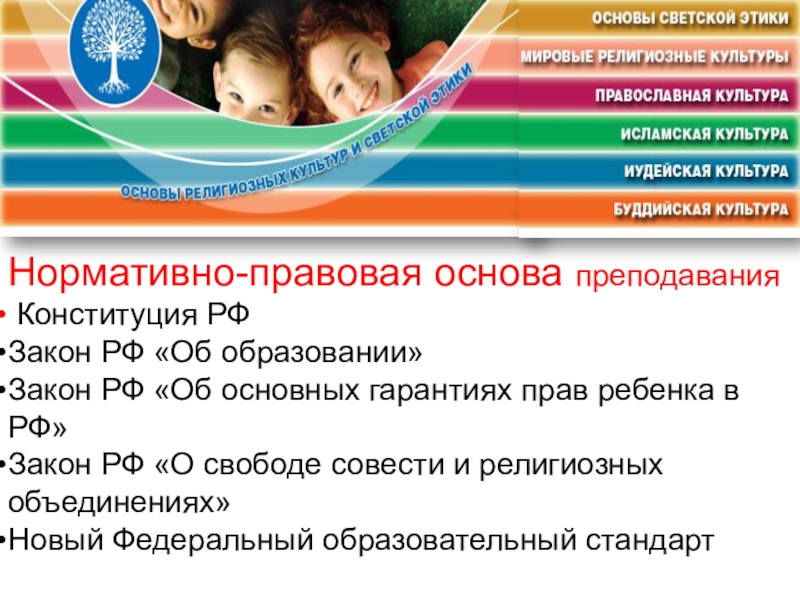 ОСНОВЫ РЕЛИГИОЗНЫХ КУЛЬТУР И СВЕТСКОЙ ЭТИКИ

ОСНОВЫ СВЕТСКОЙ ЭТИКИ
МИРОВЫЕ РЕЛИГИОЗНЫЕ КУЛЬТУРЫ
ПРАВОСЛАВНАЯ КУЛЬТУРА
ИСЛАМСКАЯ КУЛЬТУРА
ИУДЕЙСКАЯ КУЛЬТУРА
БУДДИЙСКАЯ КУЛЬТУРА

Нормативно-правовая основа преподавания

• Конституция РФ
•Закон РФ «Об образовании»
•Закон РФ «Об основных гарантиях прав ребенка в РФ»
•Закон РФ «О свободе совести и религиозных объединениях»
•Новый Федеральный образовательный стандарт